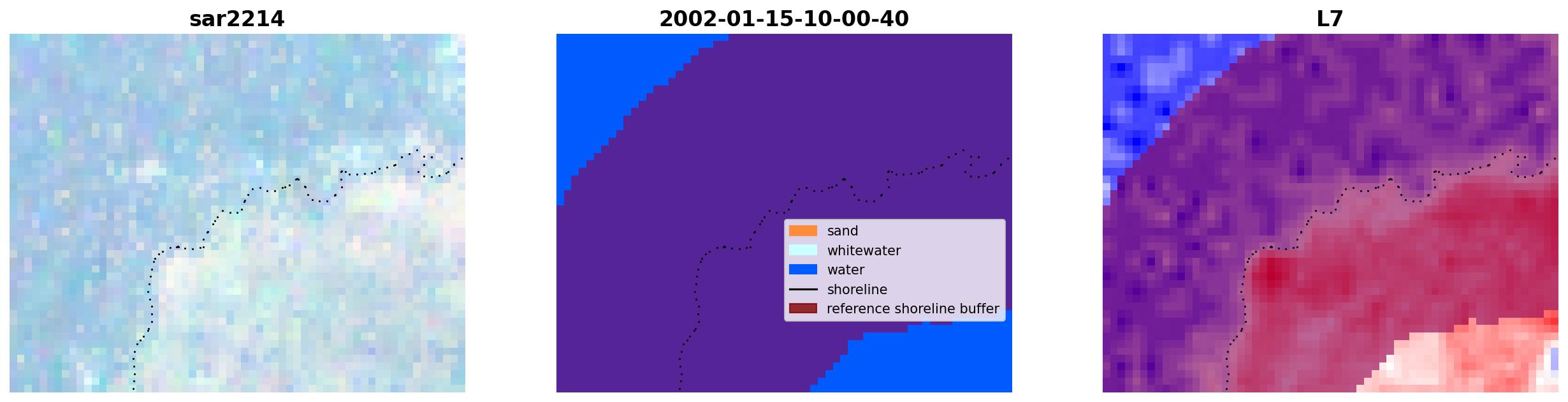 sar2214

2002-01-15-10-00-40

sand
whitewater
water
shoreline
reference shoreline buffer

L7